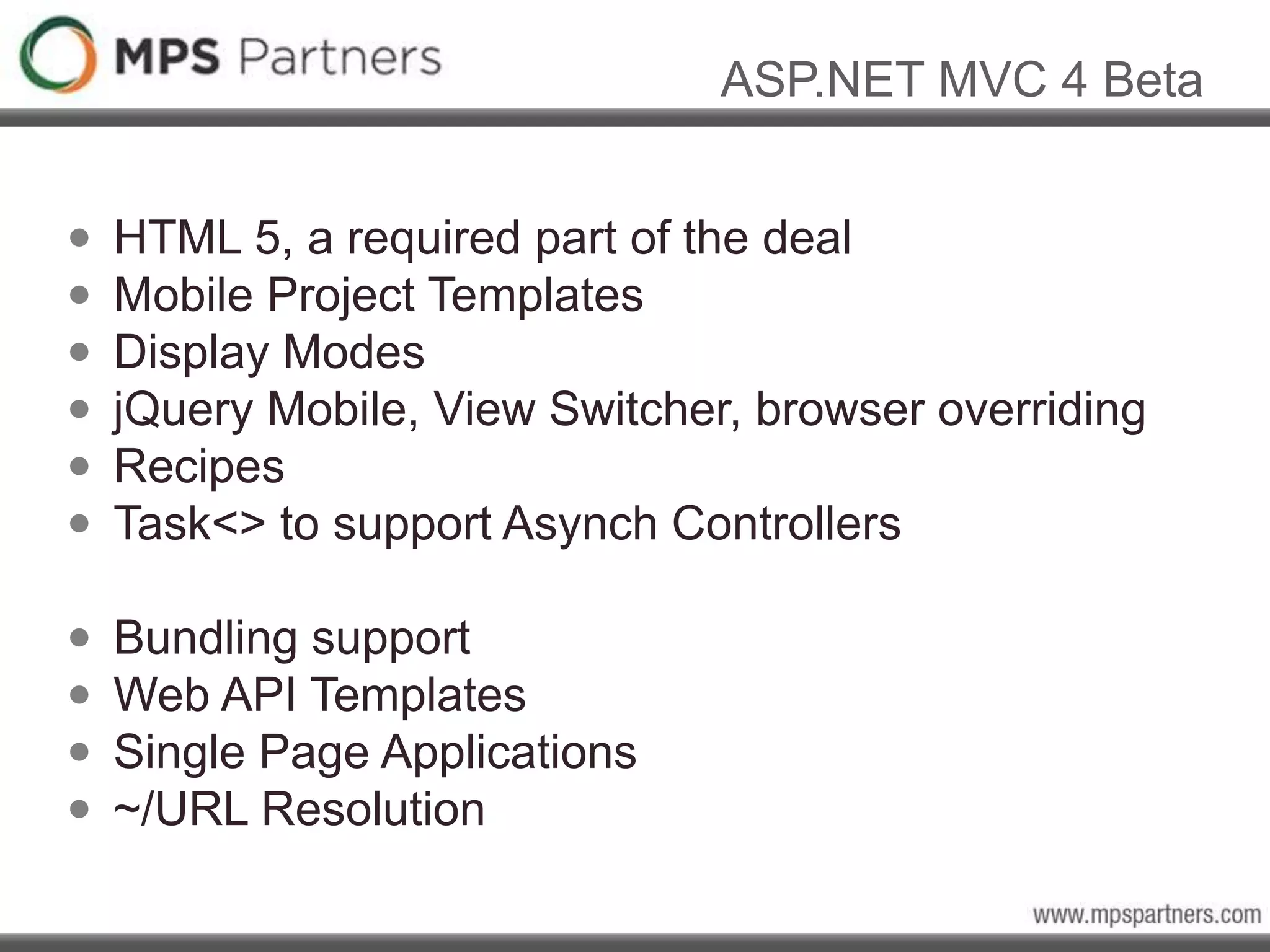 MPS Partners

ASP.NET MVC 4 Beta

- HTML 5, a required part of the deal
- Mobile Project Templates
- Display Modes
- jQuery Mobile, View Switcher, browser overriding
- Recipes
- Task<> to support Asynch Controllers

- Bundling support
- Web API Templates
- Single Page Applications
- ~/URL Resolution

www.mpspartners.com